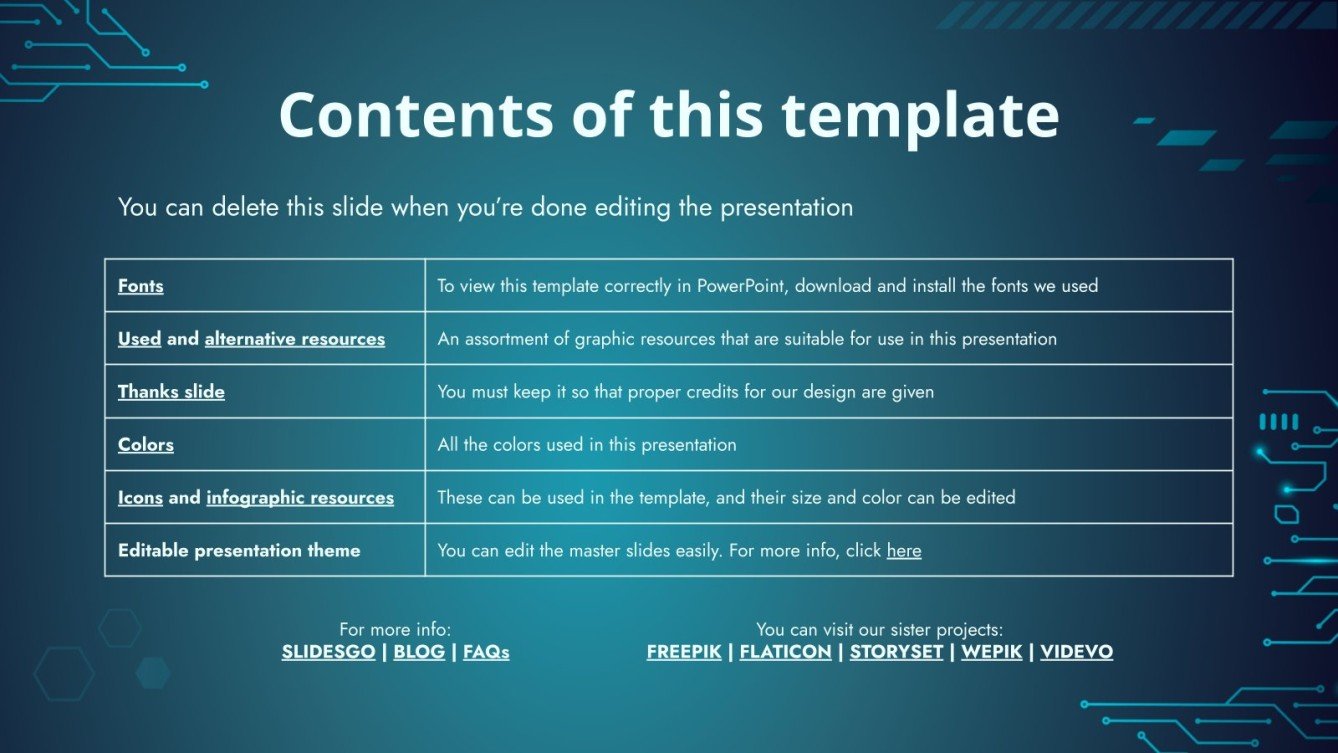 Contents of this template

You can delete this slide when you're done editing the presentation

| Fonts | To view this template correctly in PowerPoint, download and install the fonts we used |
|---|---|
| Used and alternative resources | An assortment of graphic resources that are suitable for use in this presentation |
| Thanks slide | You must keep it so that proper credits for our design are given |
| Colors | All the colors used in this presentation |
| Icons and infographic resources | These can be used in the template, and their size and color can be edited |
| Editable presentation theme | You can edit the master slides easily. For more info, click here |

For more info:
SLIDESGO | BLOG | FAQs

You can visit our sister projects:
FREEPIK | FLATICON | STORYSET | WEPIK | VIDEVO